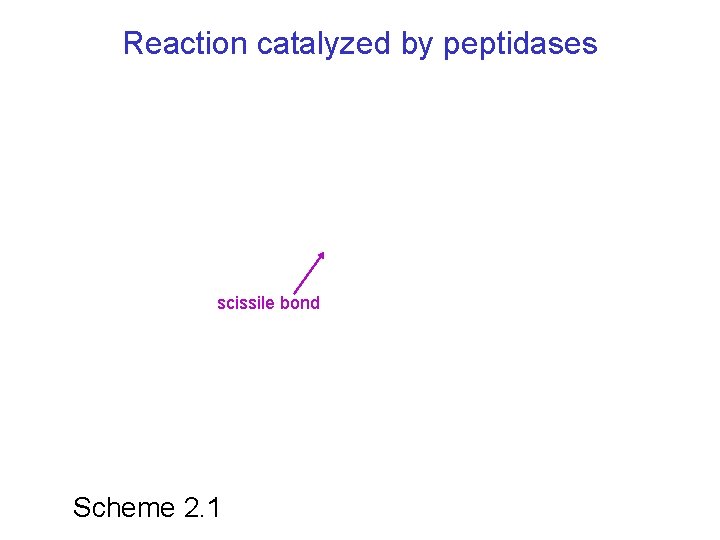 Reaction catalyzed by peptidases

scissile bond

Scheme 2.1